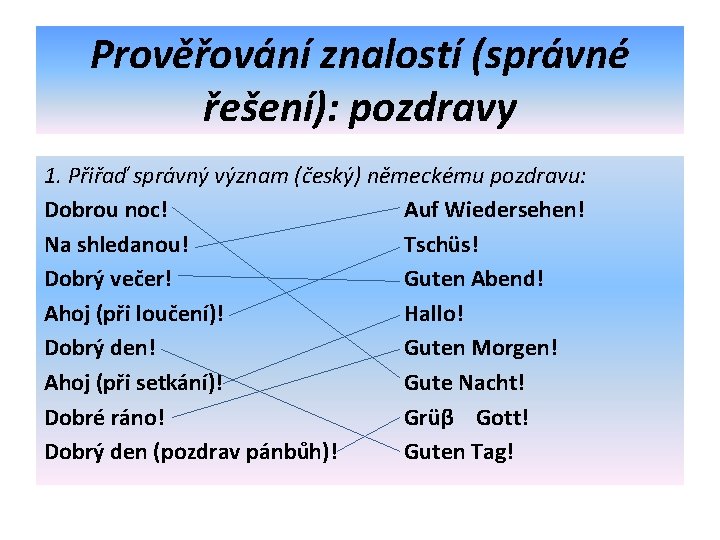 Prověřování znalostí (správné řešení): pozdravy

1. Přiřaď správný význam (český) německému pozdravu:

Dobrou noc!
Na shledanou!
Dobrý večer!
Ahoj (při loučení)!
Dobrý den!
Ahoj (při setkání)!
Dobré ráno!
Dobrý den (pozdrav pánbůh)!

Auf Wiedersehen!
Tschüs!
Guten Abend!
Hallo!
Guten Morgen!
Gute Nacht!
Grüβ Gott!
Guten Tag!